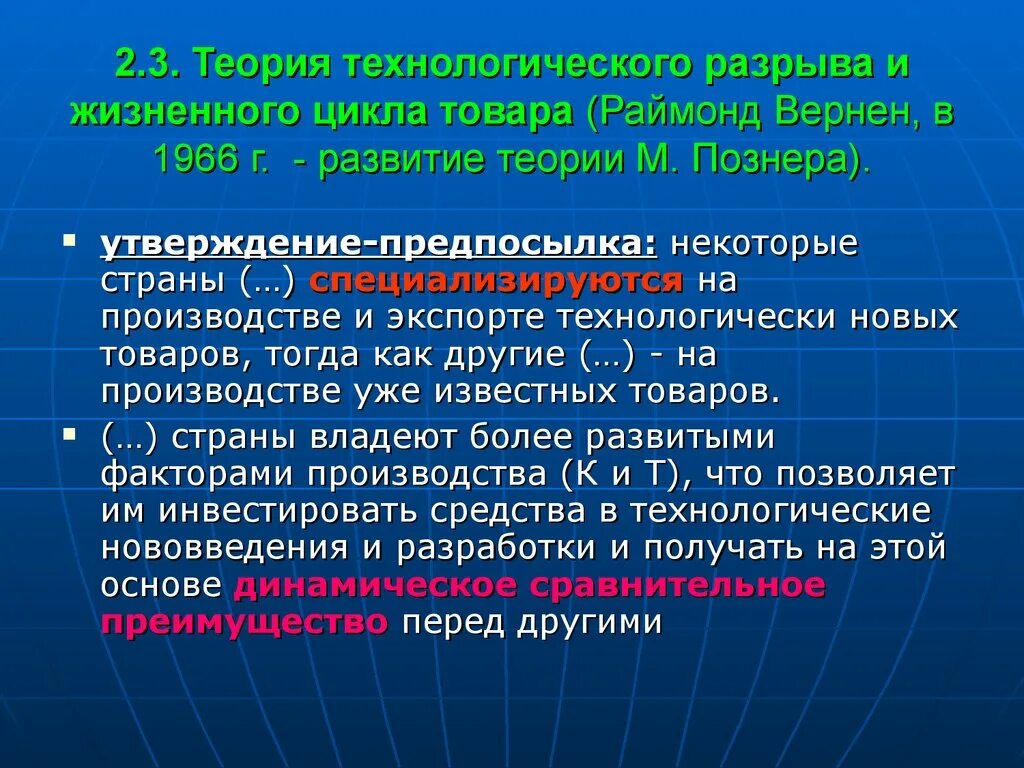 2.3. Теория технологического разрыва и жизненного цикла товара (Раймонд Вернен, в 1966 г. - развитие теории М. Познера).

▪ утверждение-предпосылка: некоторые страны (…) специализируются на производстве и экспорте технологически новых товаров, тогда как другие (…) - на производстве уже известных товаров.

▪ (…) страны владеют более развитыми факторами производства (К и Т), что позволяет им инвестировать средства в технологические нововведения и разработки и получать на этой основе динамическое сравнительное преимущество перед другими